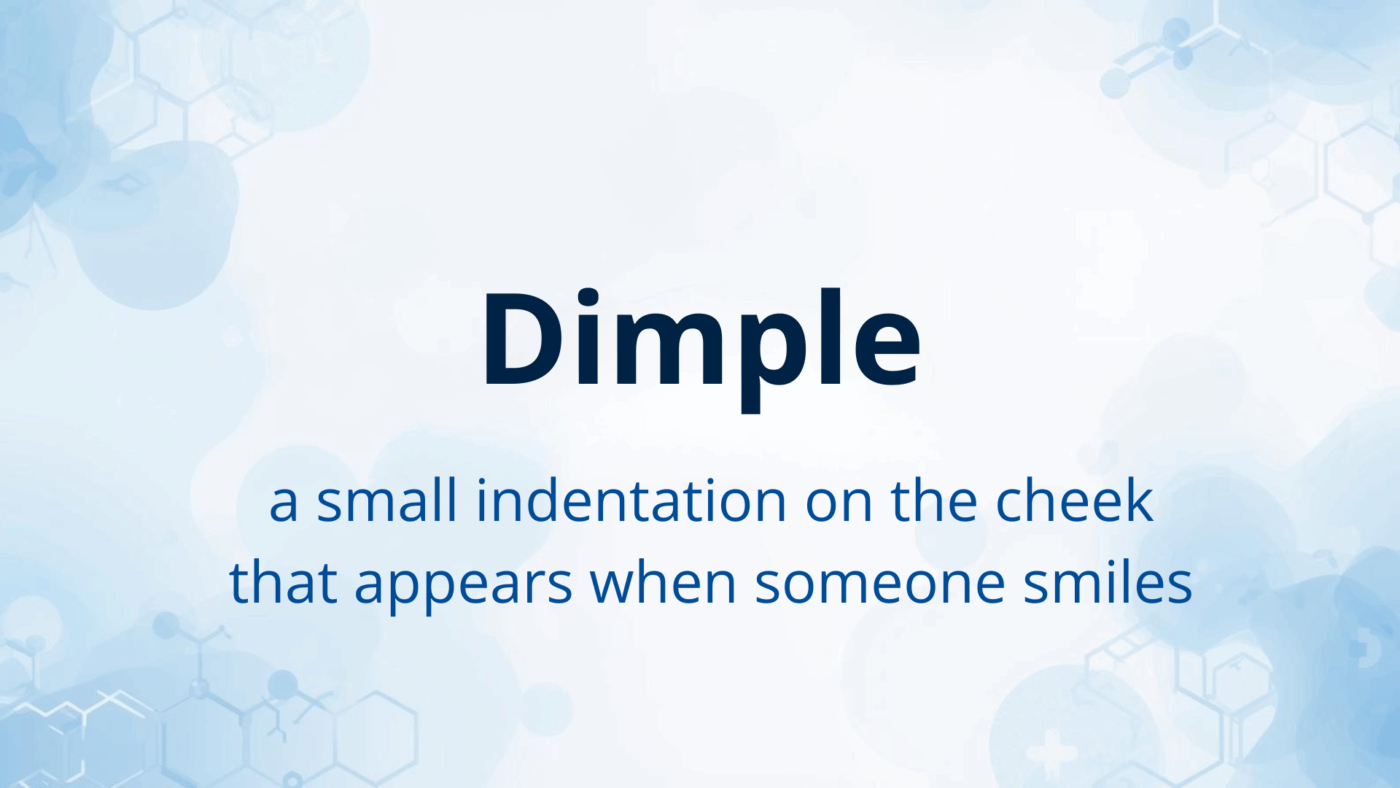 Dimple

a small indentation on the cheek that appears when someone smiles